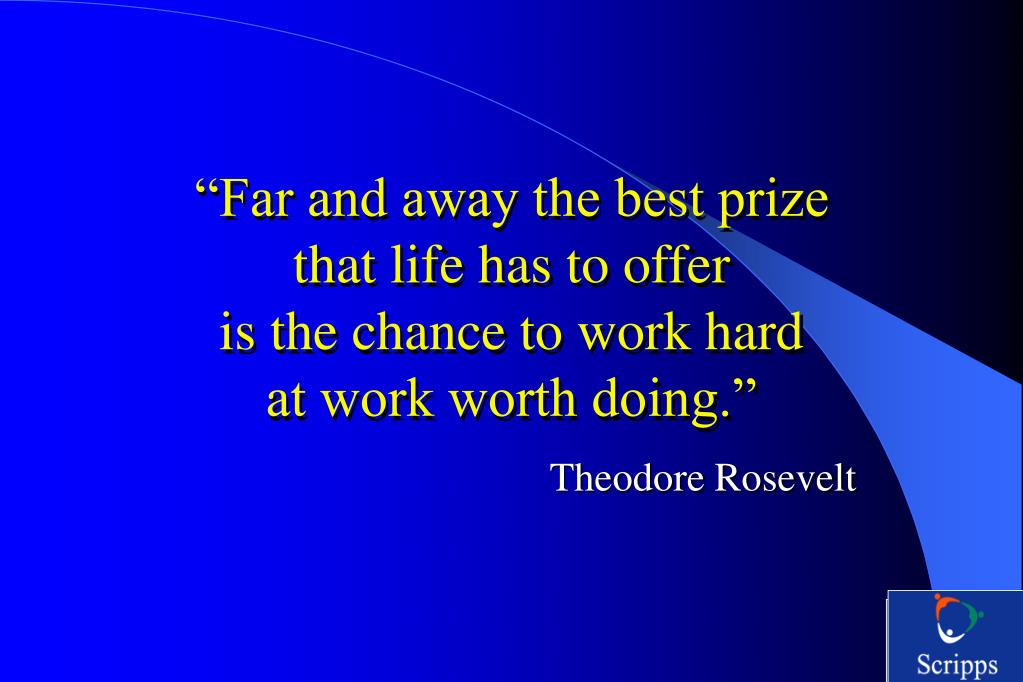 “Far and away the best prize that life has to offer is the chance to work hard at work worth doing.”

Theodore Rosevelt

Scripps